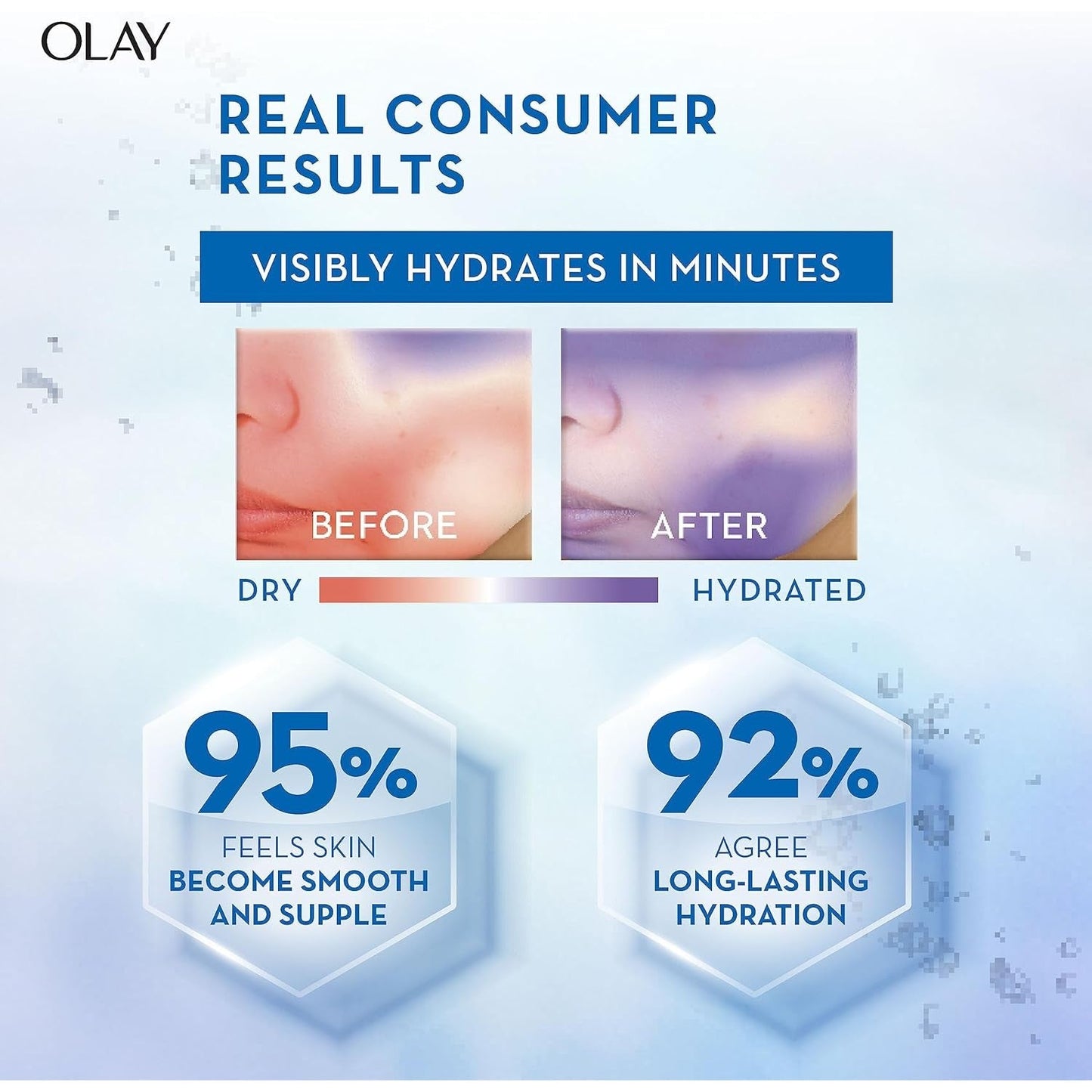 OLAY

REAL CONSUMER RESULTS

VISIBLY HYDRATES IN MINUTES

BEFORE

AFTER

DRY

HYDRATED

95%
FEELS SKIN
BECOME SMOOTH AND SUPPLE

92%
AGREE
LONG-LASTING HYDRATION